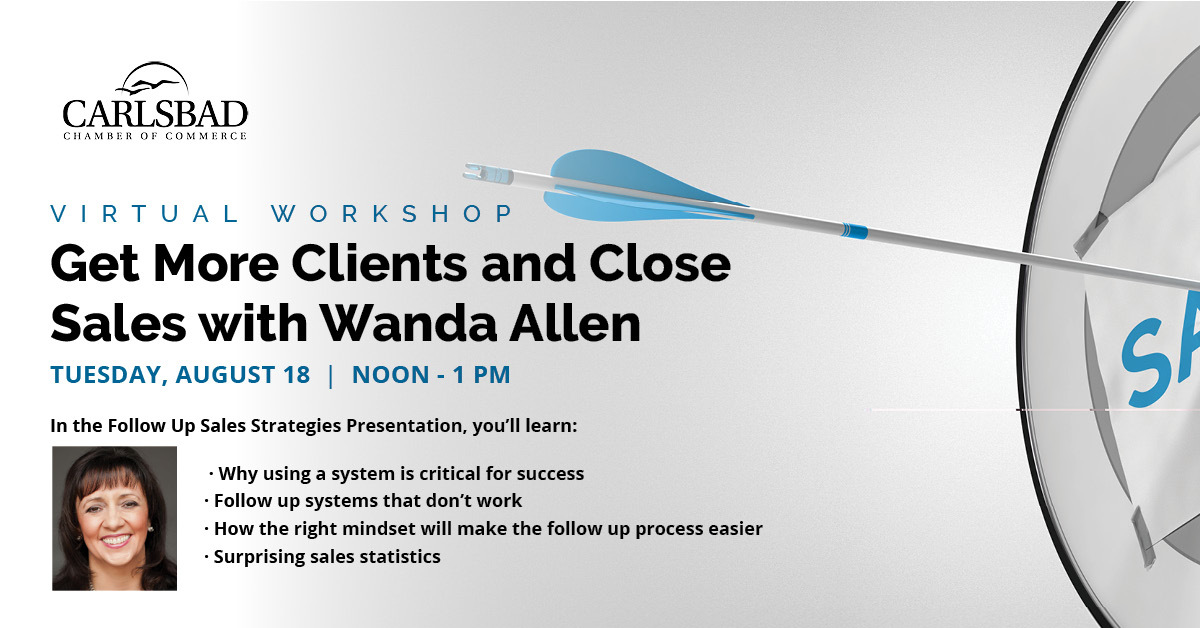 CARLSBAD
CHAMBER OF COMMERCE

VIRTUAL WORKSHOP

Get More Clients and Close Sales with Wanda Allen

TUESDAY, AUGUST 18 | NOON - 1 PM

In the Follow Up Sales Strategies Presentation, you'll learn:

· Why using a system is critical for success
· Follow up systems that don't work
· How the right mindset will make the follow up process easier
· Surprising sales statistics

SA